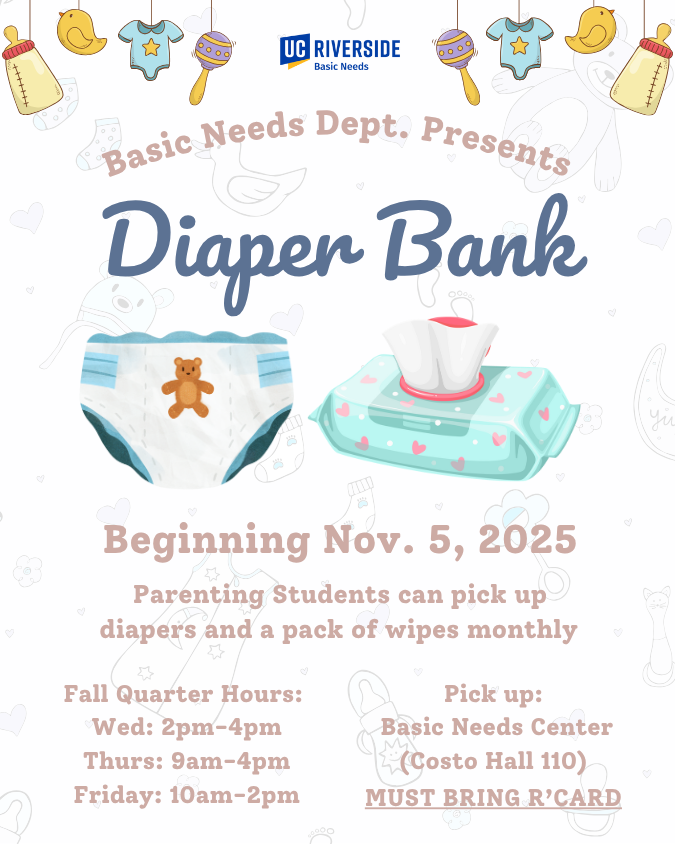 UC RIVERSIDE
Basic Needs

Basic Needs Dept. Presents

Diaper Bank

Beginning Nov. 5, 2025

Parenting Students can pick up diapers and a pack of wipes monthly

Fall Quarter Hours:
Wed: 2pm-4pm
Thurs: 9am-4pm
Friday: 10am-2pm

Pick up:
Basic Needs Center
(Costo Hall 110)
MUST BRING R'CARD